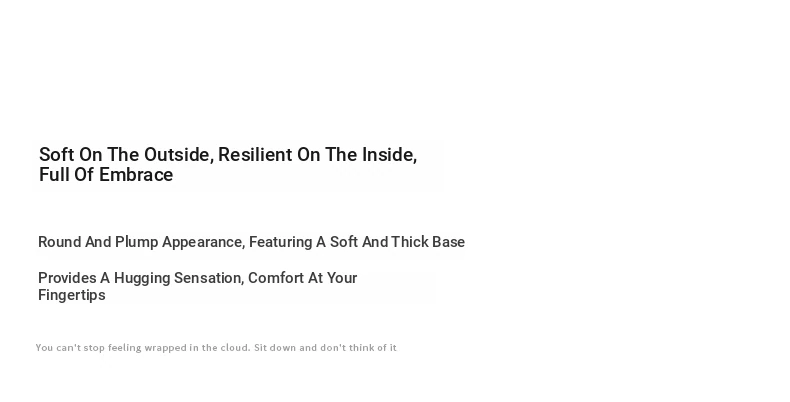 Soft On The Outside, Resilient On The Inside, Full Of Embrace

Round And Plump Appearance, Featuring A Soft And Thick Base

Provides A Hugging Sensation, Comfort At Your Fingertips

You can't stop feeling wrapped in the cloud. Sit down and don't think of it